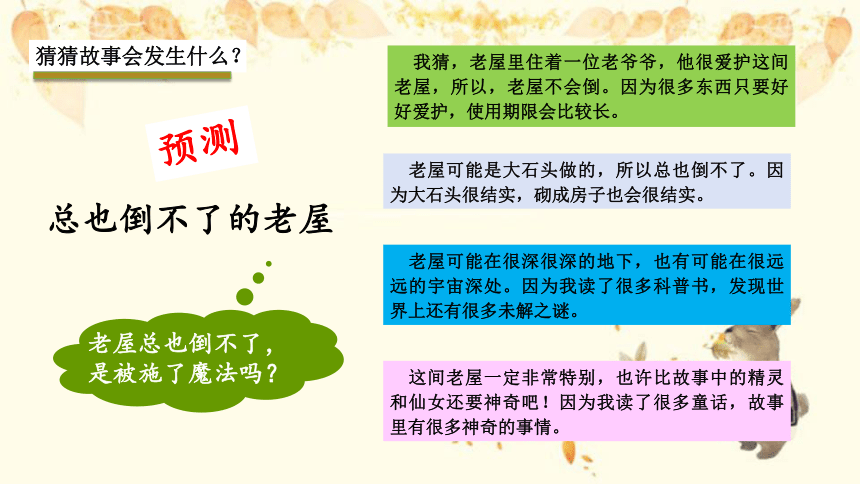 猜猜故事会发生什么？

预测

总也倒不了的老屋

老屋总也倒不了，是被施了魔法吗？

我猜，老屋里住着一位老爷爷，他很爱护这间老屋，所以，老屋不会倒。因为很多东西只要好好爱护，使用期限会比较长。

老屋可能是大石头做的，所以总也倒不了。因为大石头很结实，砌成房子也会很结实。

老屋可能在很深很深的地下，也有可能在很远远的宇宙深处。因为我读了很多科普书，发现世界上还有很多未解之谜。

这间老屋一定非常特别，也许比故事中的精灵和仙女还要神奇吧！因为我读了很多童话，故事里有很多神奇的事情。